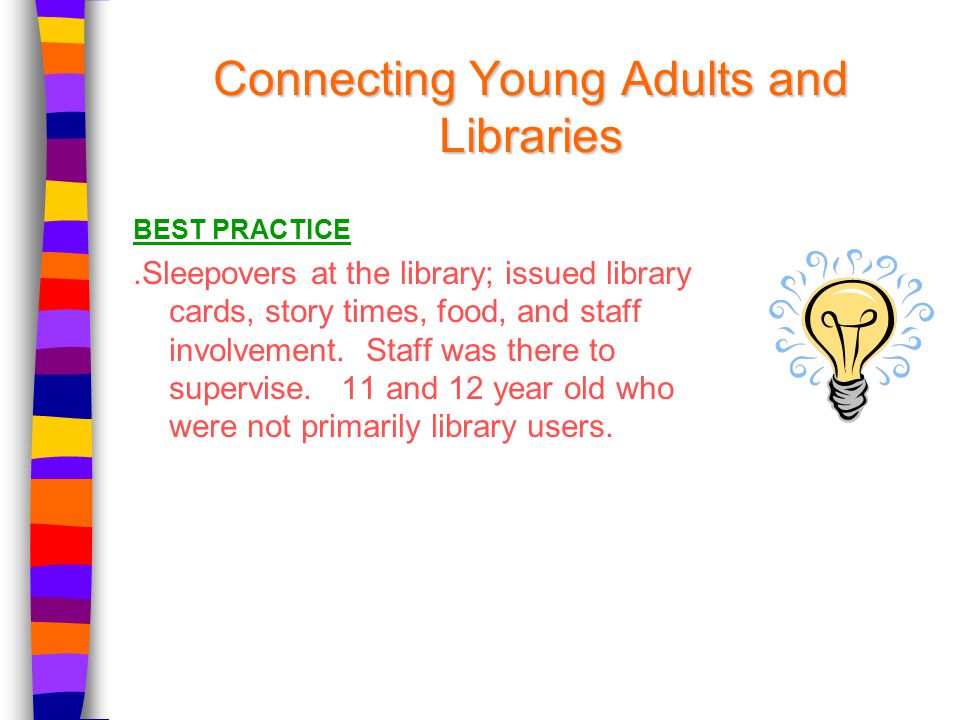 Connecting Young Adults and Libraries

BEST PRACTICE

.Sleepovers at the library; issued library cards, story times, food, and staff involvement. Staff was there to supervise. 11 and 12 year old who were not primarily library users.